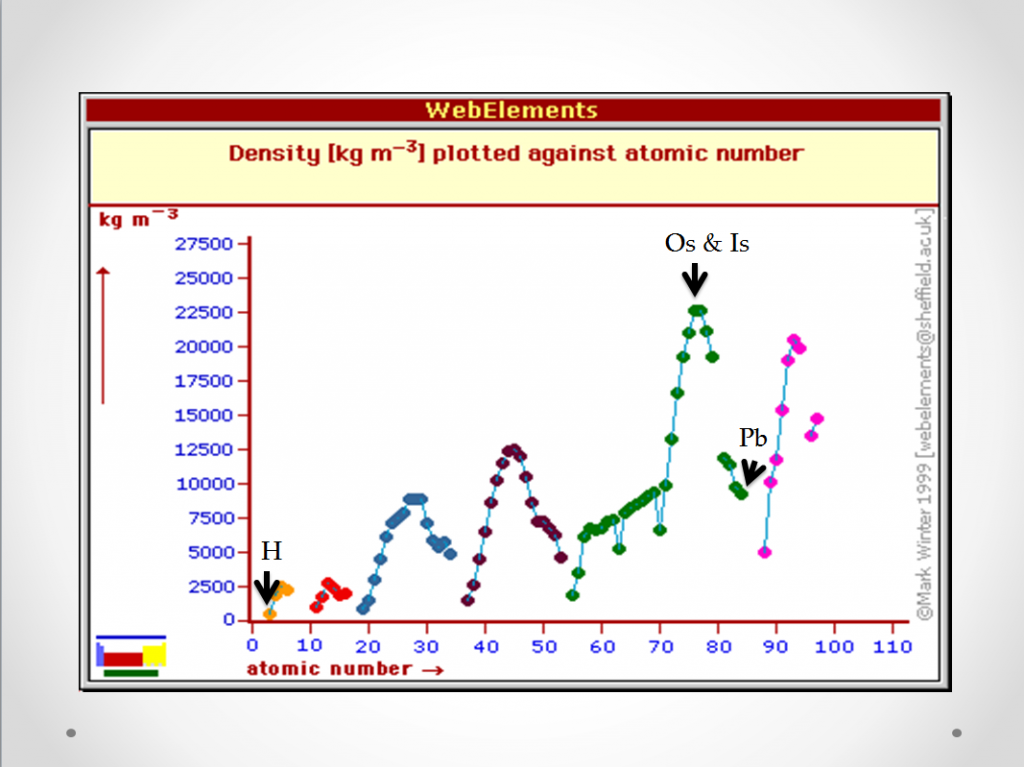 WebElements

Density [kg m$^{-3}$] plotted against atomic number

kg m$^{-3}$

27500
25000
22500
20000
17500
15000
12500
10000
7500
5000
2500
0

0 10 20 30 40 50 60 70 80 90 100 110

atomic number →

Os & Is

Pb

H

©Mark Winter 1999 [webelements@sheffield.ac.uk]